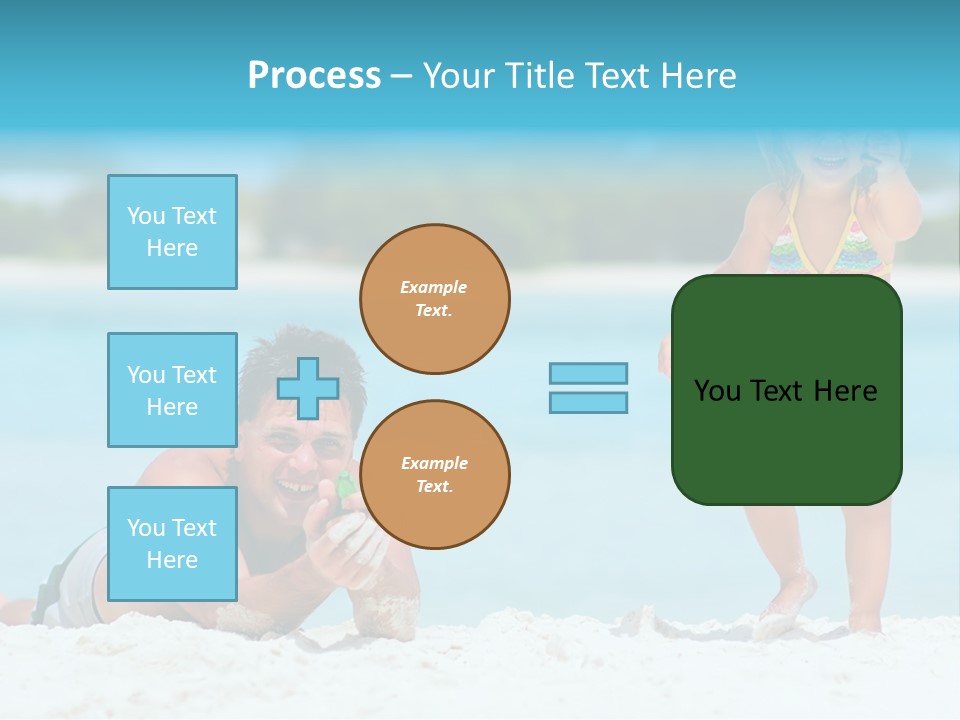 Process – Your Title Text Here

You Text Here

You Text Here

You Text Here

Example Text.

Example Text.

You Text Here